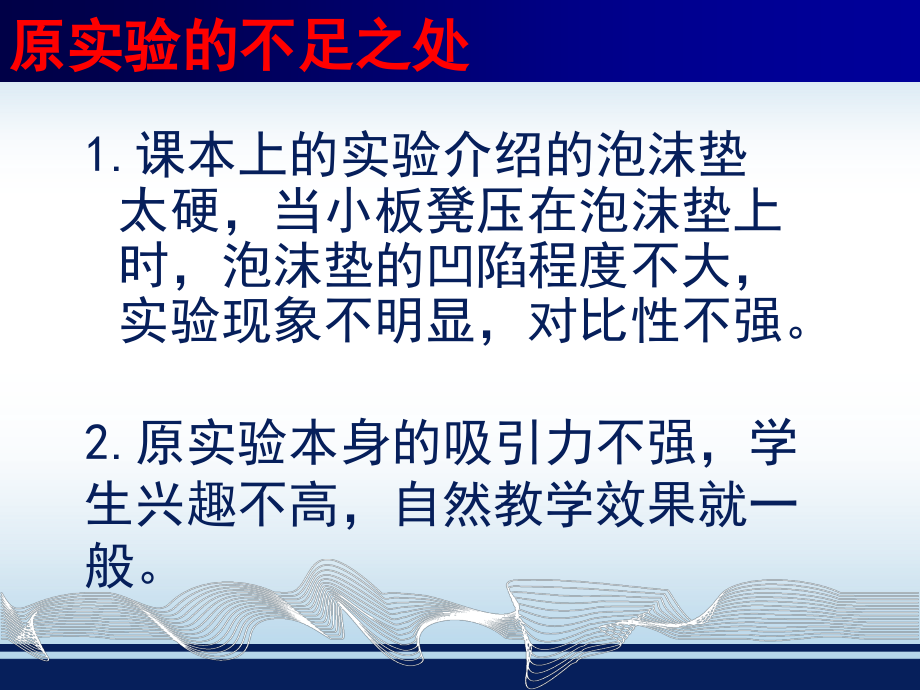 原实验的不足之处

1. 课本上的实验介绍的泡沫垫太硬，当小板凳压在泡沫垫上时，泡沫垫的凹陷程度不大，实验现象不明显，对比性不强。

2. 原实验本身的吸引力不强，学生兴趣不高，自然教学效果就一般。